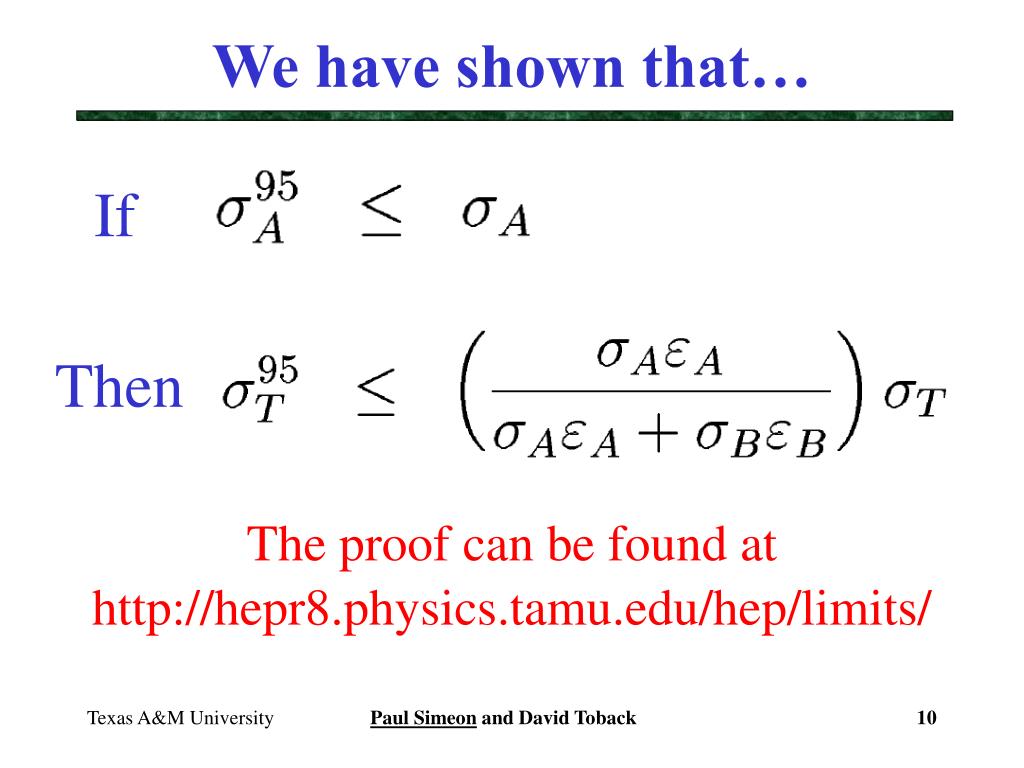 We have shown that…

If $\sigma_A^{95} \leq \sigma_A$

Then $\sigma_T^{95} \leq \left(\frac{\sigma_A \varepsilon_A}{\sigma_A \varepsilon_A + \sigma_B \varepsilon_B}\right) \sigma_T$

The proof can be found at http://hepr8.physics.tamu.edu/hep/limits/

Texas A&M University

Paul Simeon and David Toback

10